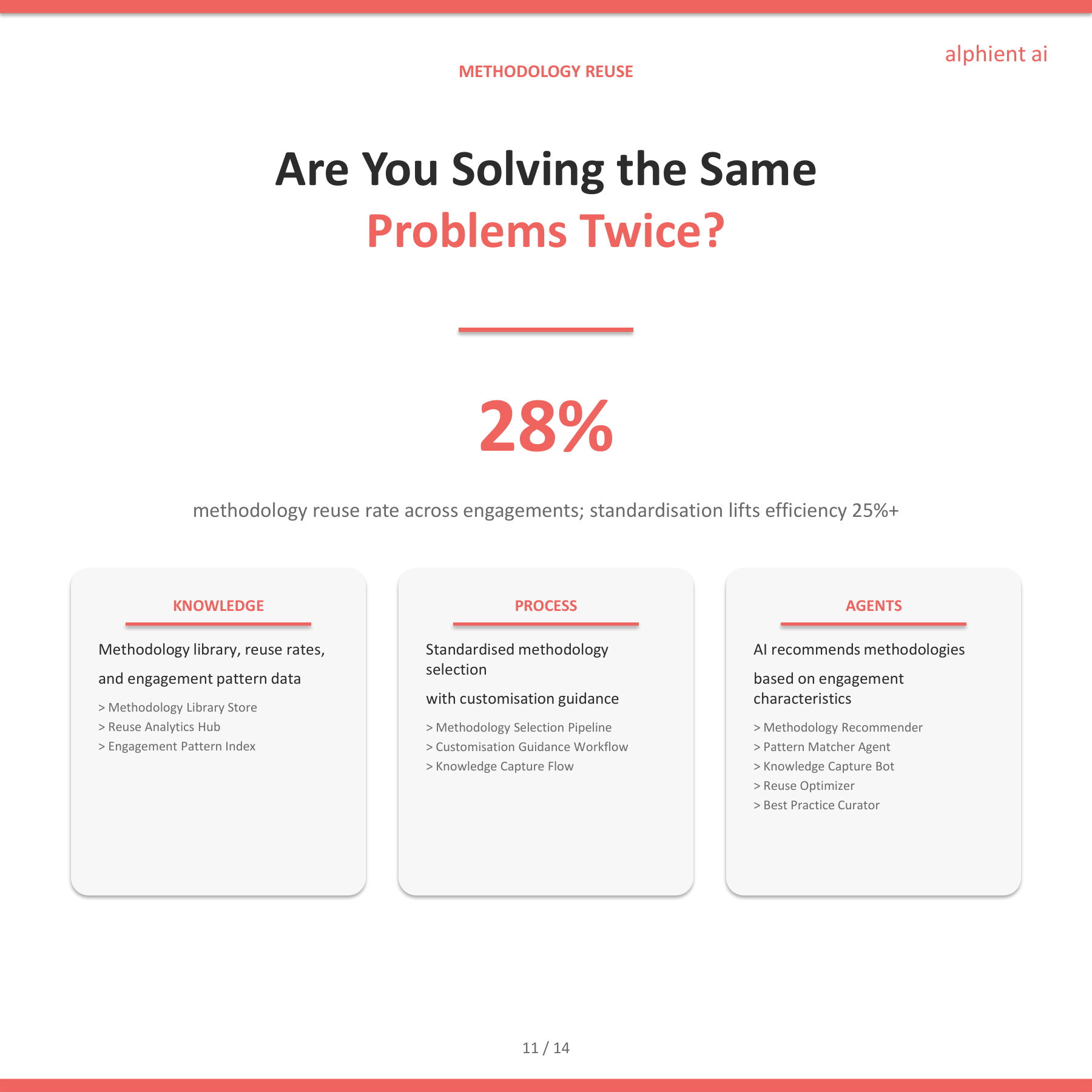 alphient ai

METHODOLOGY REUSE

Are You Solving the Same
Problems Twice?

28%

methodology reuse rate across engagements; standardisation lifts efficiency 25%+

KNOWLEDGE

Methodology library, reuse rates,

and engagement pattern data

> Methodology Library Store
> Reuse Analytics Hub
> Engagement Pattern Index

PROCESS

Standardised methodology selection

with customisation guidance

> Methodology Selection Pipeline
> Customisation Guidance Workflow
> Knowledge Capture Flow

AGENTS

AI recommends methodologies

based on engagement characteristics

> Methodology Recommender
> Pattern Matcher Agent
> Knowledge Capture Bot
> Reuse Optimizer
> Best Practice Curator

11 / 14